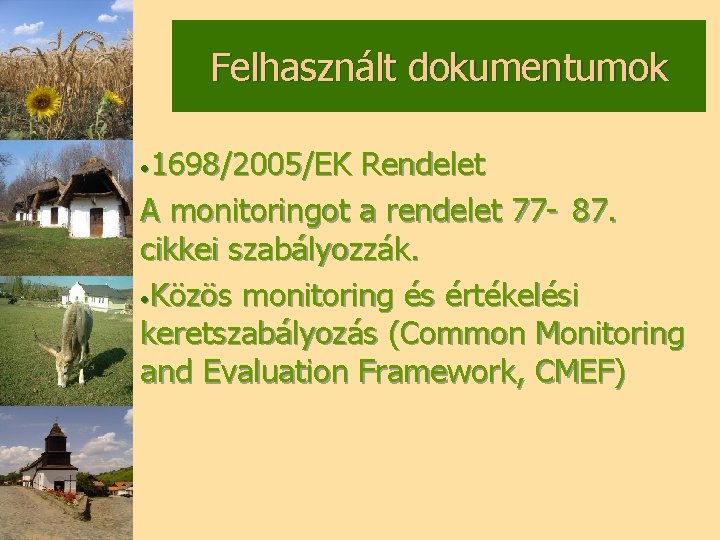 Felhasznált dokumentumok

•1698/2005/EK Rendelet
A monitoringot a rendelet 77- 87. cikkei szabályozzák.

•Közös monitoring és értékelési keretszabályozás (Common Monitoring and Evaluation Framework, CMEF)